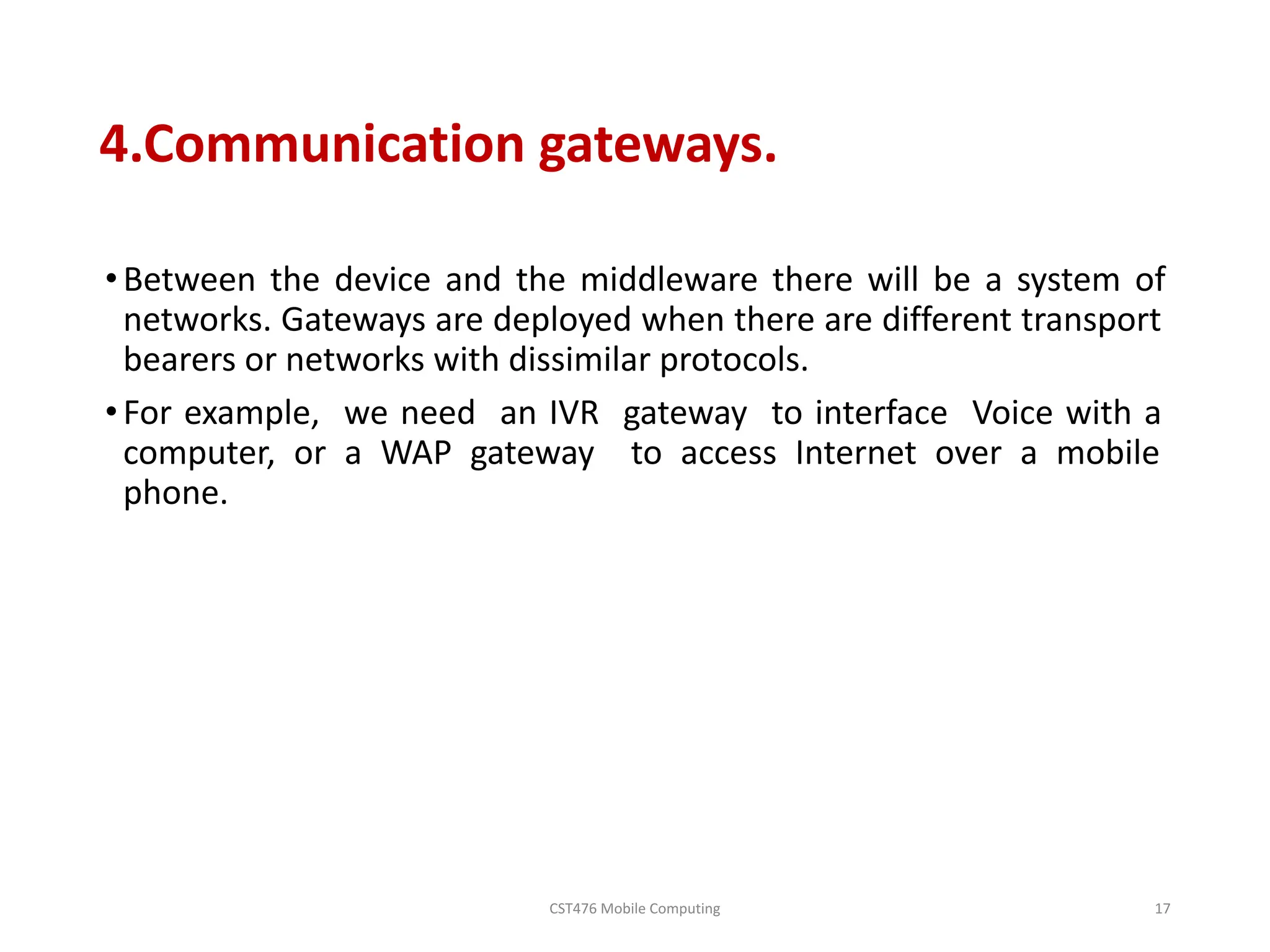 4.Communication gateways.

• Between the device and the middleware there will be a system of networks. Gateways are deployed when there are different transport bearers or networks with dissimilar protocols.

• For example, we need an IVR gateway to interface Voice with a computer, or a WAP gateway to access Internet over a mobile phone.

CST476 Mobile Computing

17